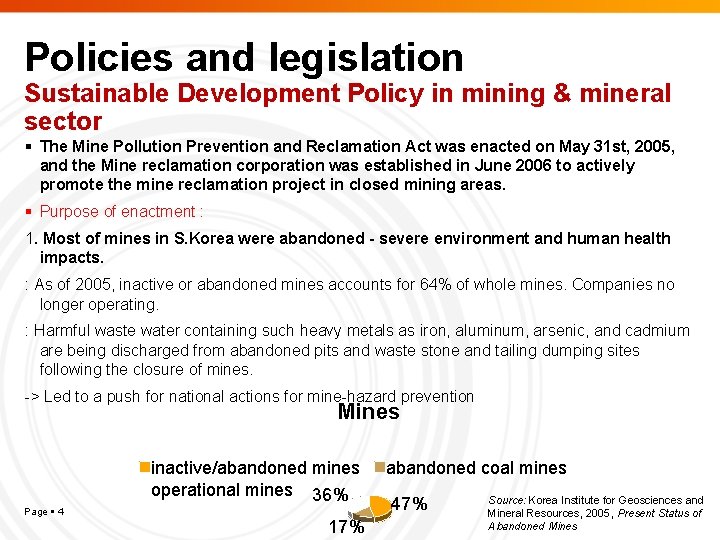 Policies and legislation

Sustainable Development Policy in mining & mineral sector

▪ The Mine Pollution Prevention and Reclamation Act was enacted on May 31st, 2005, and the Mine reclamation corporation was established in June 2006 to actively promote the mine reclamation project in closed mining areas.

▪ Purpose of enactment :

1. Most of mines in S.Korea were abandoned - severe environment and human health impacts.

: As of 2005, inactive or abandoned mines accounts for 64% of whole mines. Companies no longer operating.

: Harmful waste water containing such heavy metals as iron, aluminum, arsenic, and cadmium are being discharged from abandoned pits and waste stone and tailing dumping sites following the closure of mines.

-> Led to a push for national actions for mine-hazard prevention

Mines

inactive/abandoned mines abandoned coal mines operational mines

36%

47%

17%

Page ▪ 4

Source: Korea Institute for Geosciences and Mineral Resources, 2005, Present Status of Abandoned Mines